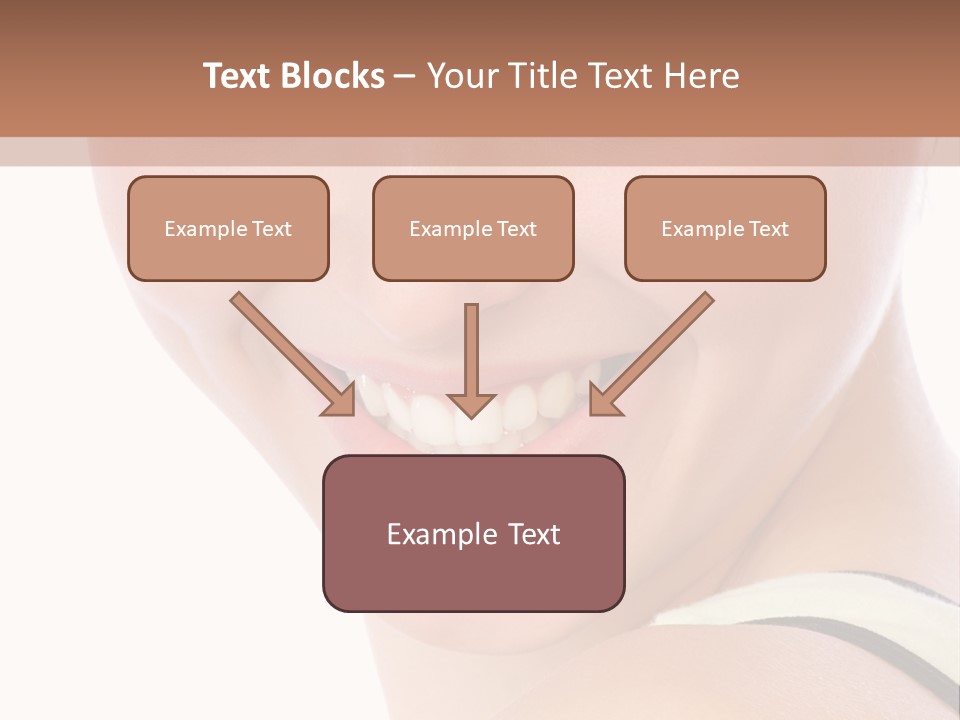 Text Blocks – Your Title Text Here

Example Text

Example Text

Example Text

Example Text